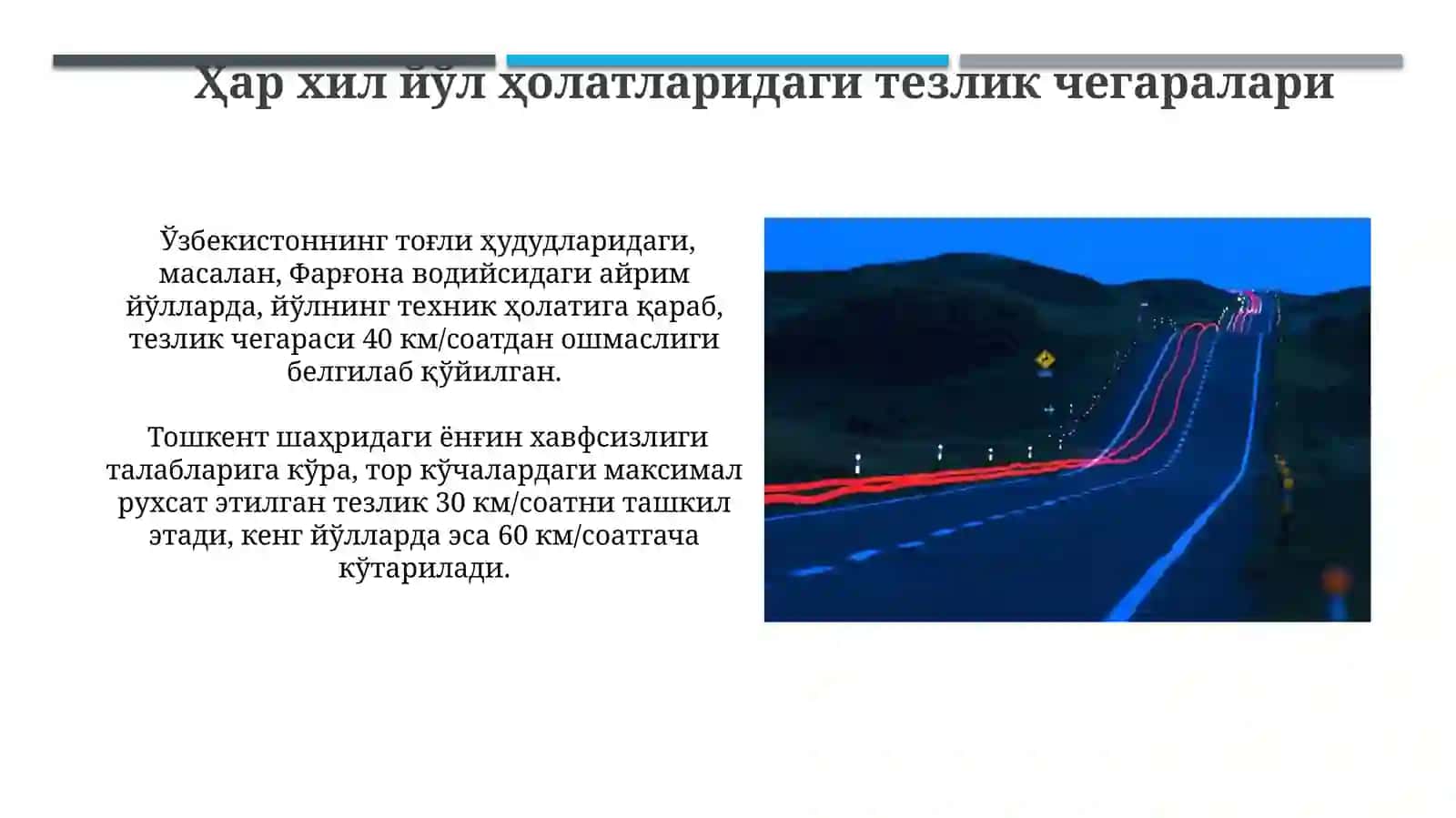 Ҳар хил йўл ҳолатларидаги тезлик чегаралари

Ўзбекистоннинг тоғли ҳудудларидаги, масалан, Фарғона водийсидаги айрим йўлларда, йўлнинг техник ҳолатига қараб, тезлик чегараси 40 км/соатдан ошмаслиги белгилаб қўйилган.

Тошкент шаҳридаги ёнғин хавфсизлиги талабларига кўра, тор кўчалардаги максимал рухсат этилган тезлик 30 км/соатни ташкил этади, кенг йўлларда эса 60 км/соатгача кўтарилади.